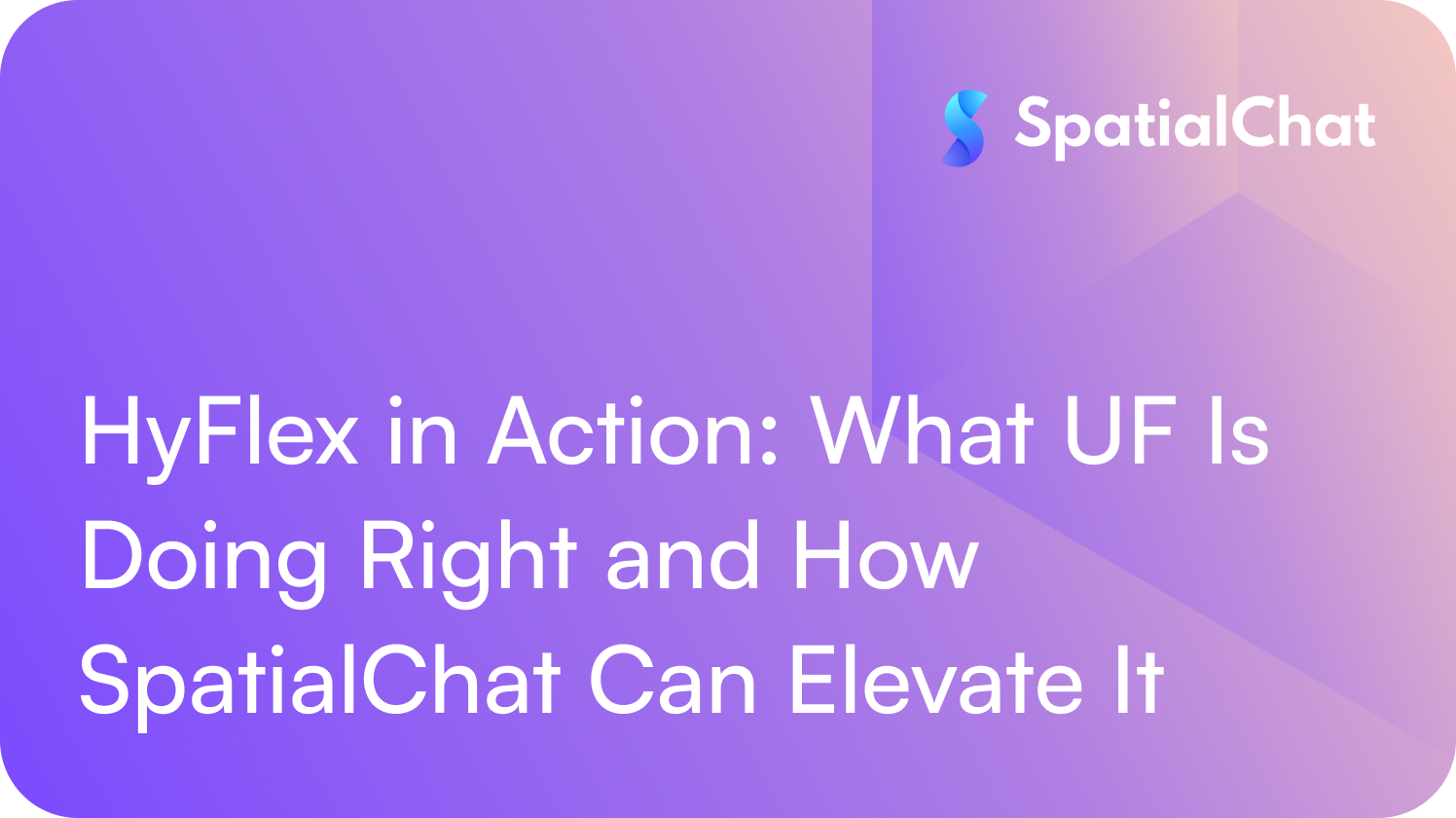 SpatialChat

HyFlex in Action: What UF Is Doing Right and How SpatialChat Can Elevate It